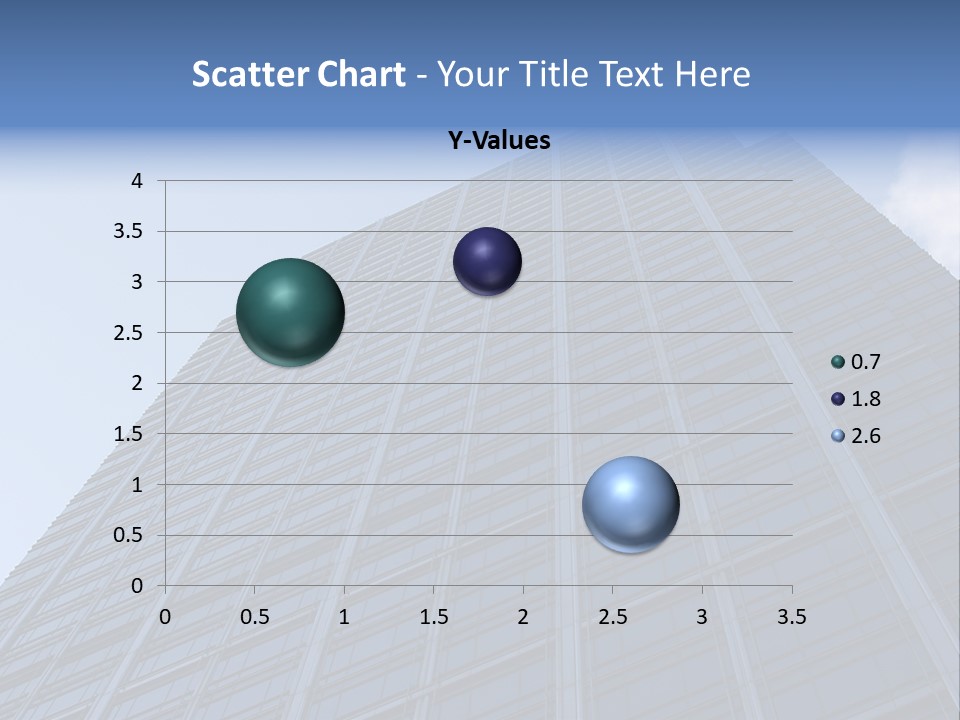 Scatter Chart - Your Title Text Here

Y-Values

4
3.5
3
2.5
2
1.5
1
0.5
0

0 0.5 1 1.5 2 2.5 3 3.5

0.7
1.8
2.6